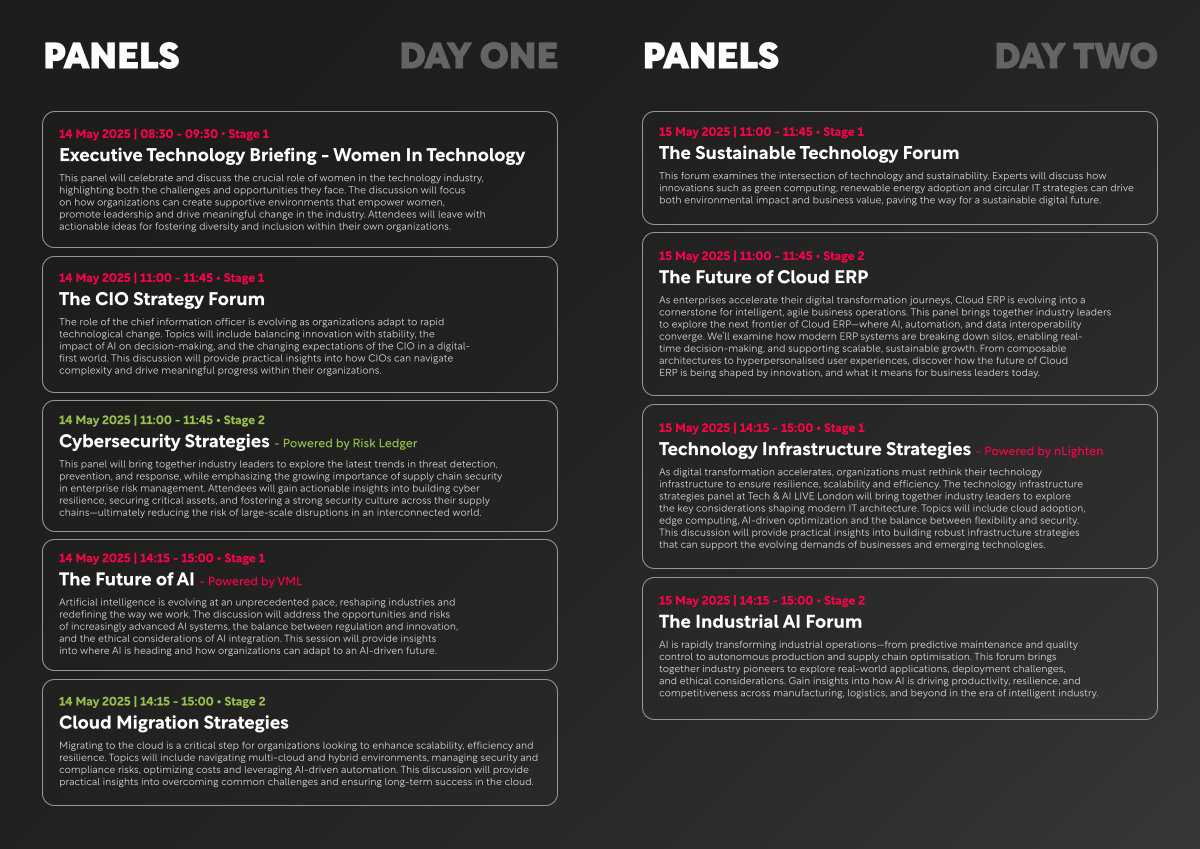 PANELS DAY ONE

14 May 2025 | 08:30 - 09:30 • Stage 1
Executive Technology Briefing - Women In Technology
This panel will celebrate and discuss the crucial role of women in the technology industry, highlighting both the challenges and opportunities they face. The discussion will focus on how organizations can create supportive environments that empower women, promote leadership and drive meaningful change in the industry. Attendees will leave with actionable ideas for fostering diversity and inclusion within their own organizations.

14 May 2025 | 11:00 - 11:45 • Stage 1
The CIO Strategy Forum
The role of the chief information officer is evolving as organizations adapt to rapid technological change. Topics will include balancing innovation with stability, the impact of AI on decision-making, and the changing expectations of the CIO in a digital-first world. This discussion will provide practical insights into how CIOs can navigate complexity and drive meaningful progress within their organizations.

14 May 2025 | 11:00 - 11:45 • Stage 2
Cybersecurity Strategies - Powered by Risk Ledger
This panel will bring together industry leaders to explore the latest trends in threat detection, prevention, and response, while emphasizing the growing importance of supply chain security in enterprise risk management. Attendees will gain actionable insights into building cyber resilience, securing critical assets, and fostering a strong security culture across their supply chains—ultimately reducing the risk of large-scale disruptions in an interconnected world.

14 May 2025 | 14:15 - 15:00 • Stage 1
The Future of AI - Powered by VML
Artificial intelligence is evolving at an unprecedented pace, reshaping industries and redefining the way we work. The discussion will address the opportunities and risks of increasingly advanced AI systems, the balance between regulation and innovation, and the ethical considerations of AI integration. This session will provide insights into where AI is heading and how organizations can adapt to an AI-driven future.

14 May 2025 | 14:15 - 15:00 • Stage 2
Cloud Migration Strategies
Migrating to the cloud is a critical step for organizations looking to enhance scalability, efficiency and resilience. Topics will include navigating multi-cloud and hybrid environments, managing security and compliance risks, optimizing costs and leveraging AI-driven automation. This discussion will provide practical insights into overcoming common challenges and ensuring long-term success in the cloud.

PANELS DAY TWO

15 May 2025 | 11:00 - 11:45 • Stage 1
The Sustainable Technology Forum
This forum examines the intersection of technology and sustainability. Experts will discuss how innovations such as green computing, renewable energy adoption and circular IT strategies can drive both environmental impact and business value, paving the way for a sustainable digital future.

15 May 2025 | 11:00 - 11:45 • Stage 2
The Future of Cloud ERP
As enterprises accelerate their digital transformation journeys, Cloud ERP is evolving into a cornerstone for intelligent, agile business operations. This panel brings together industry leaders to explore the next frontier of Cloud ERP—where AI, automation, and data interoperability converge. We'll examine how modern ERP systems are breaking down silos, enabling real-time decision-making, and supporting scalable, sustainable growth. From composable architectures to hyperpersonalised user experiences, discover how the future of Cloud ERP is being shaped by innovation, and what it means for business leaders today.

15 May 2025 | 14:15 - 15:00 • Stage 1
Technology Infrastructure Strategies - Powered by nLighten
As digital transformation accelerates, organizations must rethink their technology infrastructure to ensure resilience, scalability and efficiency. The technology infrastructure strategies panel at Tech & AI LIVE London will bring together industry leaders to explore the key considerations shaping modern IT architecture. Topics will include cloud adoption, edge computing, AI-driven optimization and the balance between flexibility and security. This discussion will provide practical insights into building robust infrastructure strategies that can support the evolving demands of businesses and emerging technologies.

15 May 2025 | 14:15 - 15:00 • Stage 2
The Industrial AI Forum
AI is rapidly transforming industrial operations—from predictive maintenance and quality control to autonomous production and supply chain optimisation. This forum brings together industry pioneers to explore real-world applications, deployment challenges, and ethical considerations. Gain insights into how AI is driving productivity, resilience, and competitiveness across manufacturing, logistics, and beyond in the era of intelligent industry.